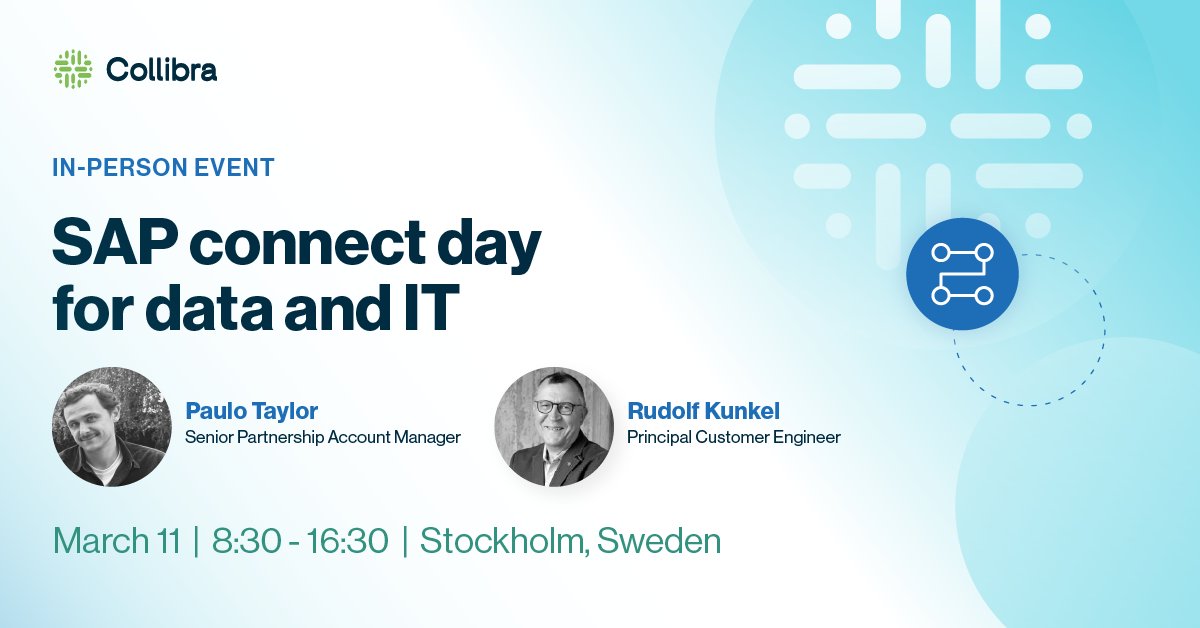 Collibra

IN-PERSON EVENT

SAP connect day for data and IT

Paulo Taylor
Senior Partnership Account Manager

Rudolf Kunkel
Principal Customer Engineer

March 11 | 8:30 - 16:30 | Stockholm, Sweden